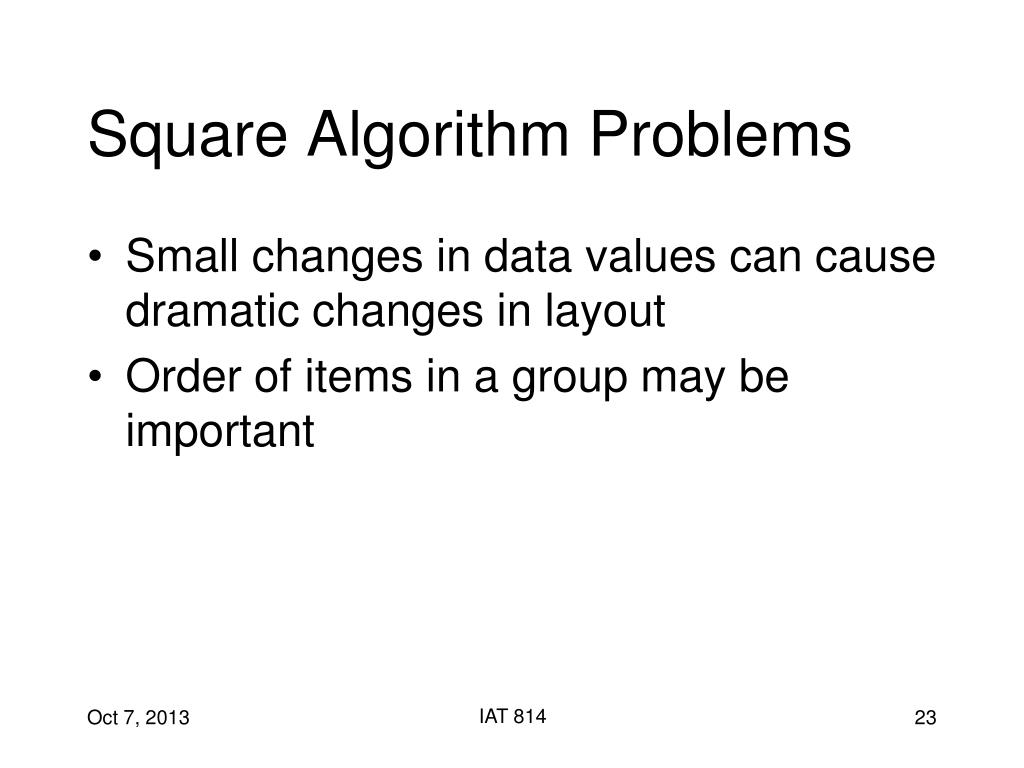 Square Algorithm Problems

• Small changes in data values can cause dramatic changes in layout
• Order of items in a group may be important

Oct 7, 2013
IAT 814
23